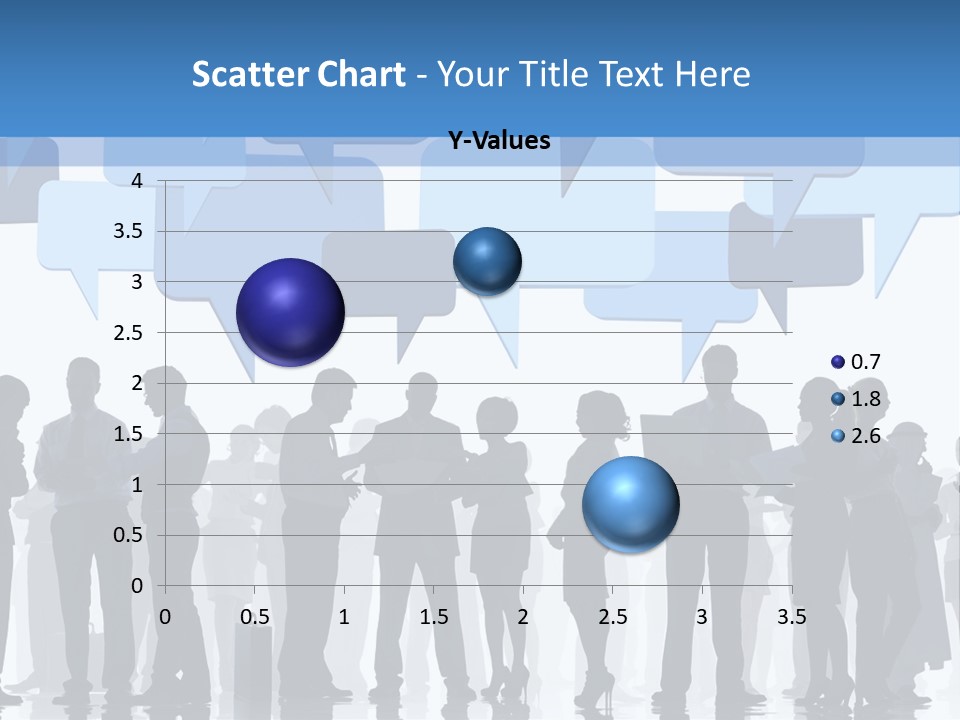 Scatter Chart - Your Title Text Here

Y-Values

4
3.5
3
2.5
2
1.5
1
0.5
0

0 0.5 1 1.5 2 2.5 3 3.5

0.7
1.8
2.6